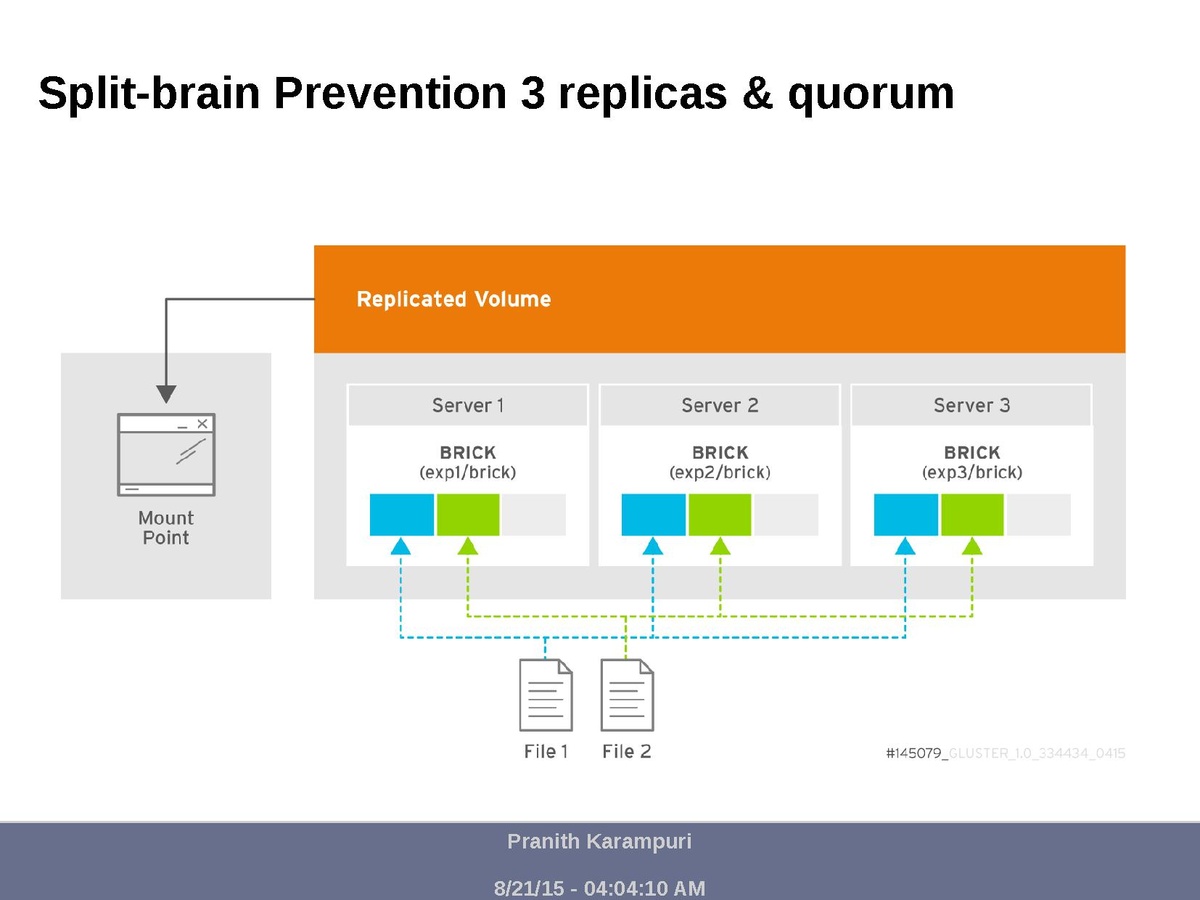 Split-brain Prevention 3 replicas & quorum

Replicated Volume

Mount Point

Server 1

BRICK
(exp1/brick)

Server 2

BRICK
(exp2/brick)

Server 3

BRICK
(exp3/brick)

File 1

File 2

#145079_GLUSTER_1.0_334434_0415

Pranith Karampuri

8/21/15 - 04:04:10 AM